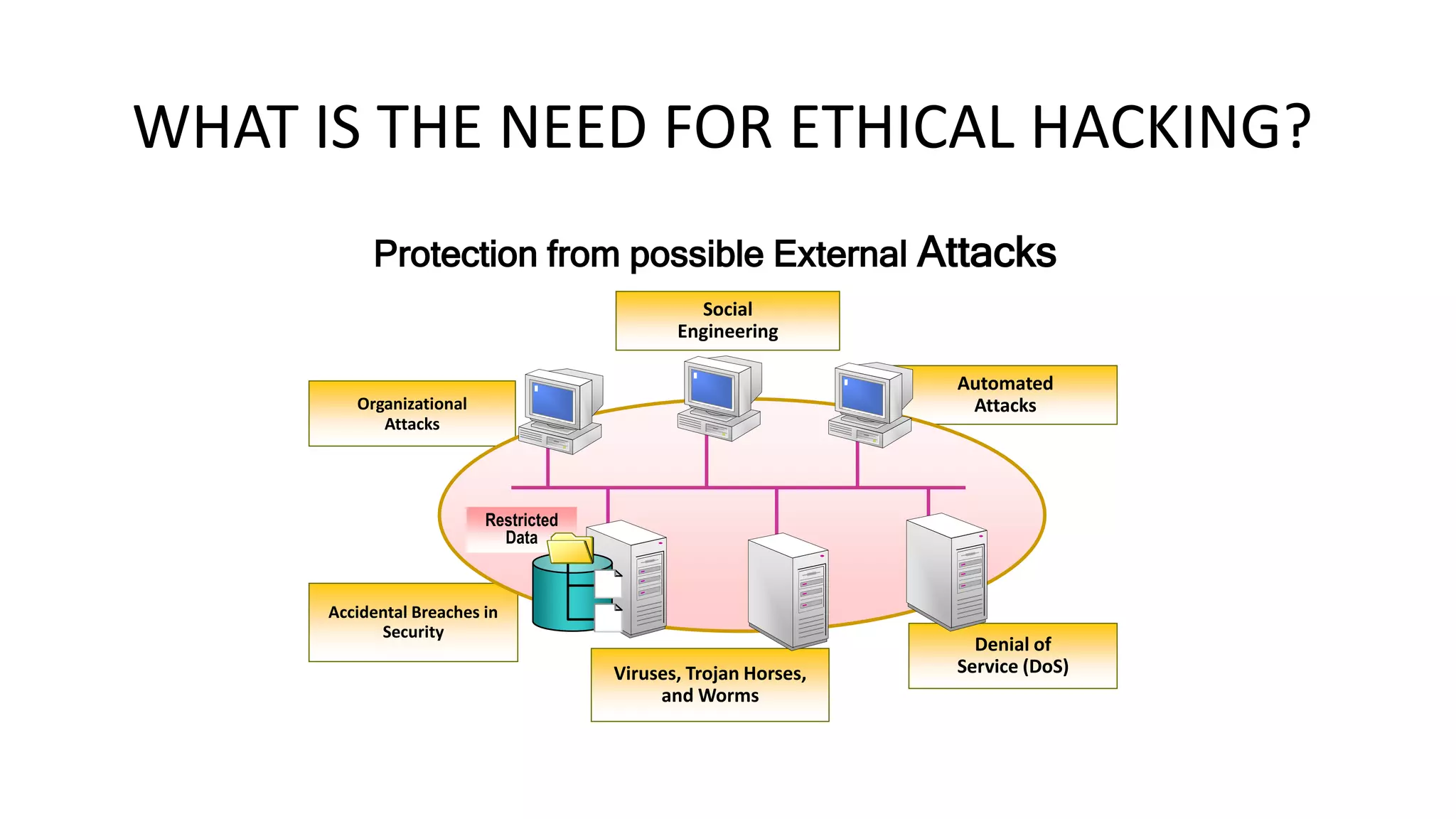 WHAT IS THE NEED FOR ETHICAL HACKING?

Protection from possible External Attacks

Social Engineering

Organizational Attacks

Automated Attacks

Restricted Data

Accidental Breaches in Security

Viruses, Trojan Horses, and Worms

Denial of Service (DoS)